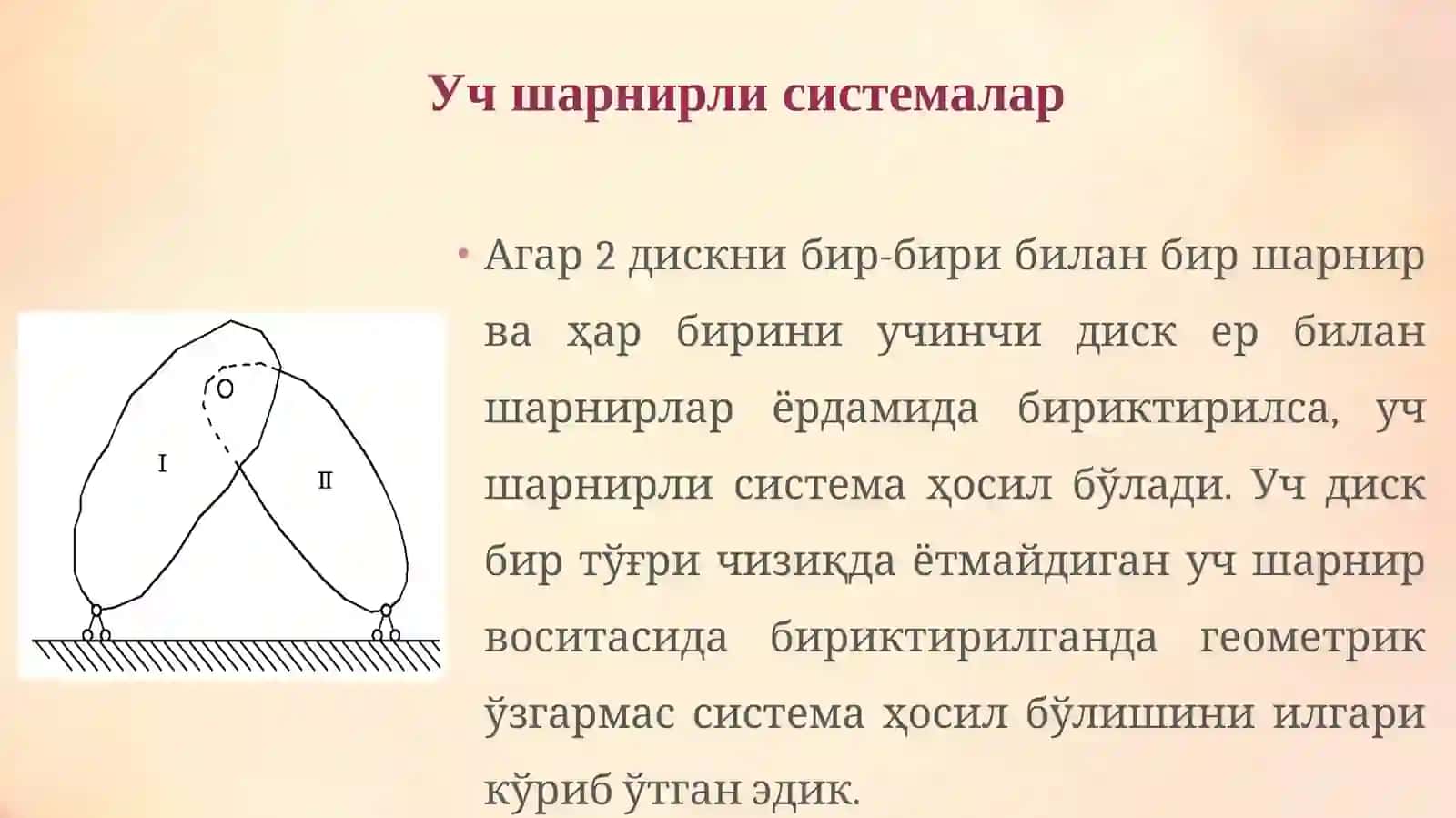 Уч шарнирли системалар

O

I

II

• Агар 2 дискни бир-бири билан бир шарнир ва ҳар бирини учинчи диск ер билан шарнирлар ёрдамида бириктирилса, уч шарнирли система ҳосил бўлади. Уч диск бир тўғри чизиқда ётмайдиган уч шарнир воситасида бириктирилганда геометрик ўзгармас система ҳосил бўлишини илгари кўриб ўтган эдик.